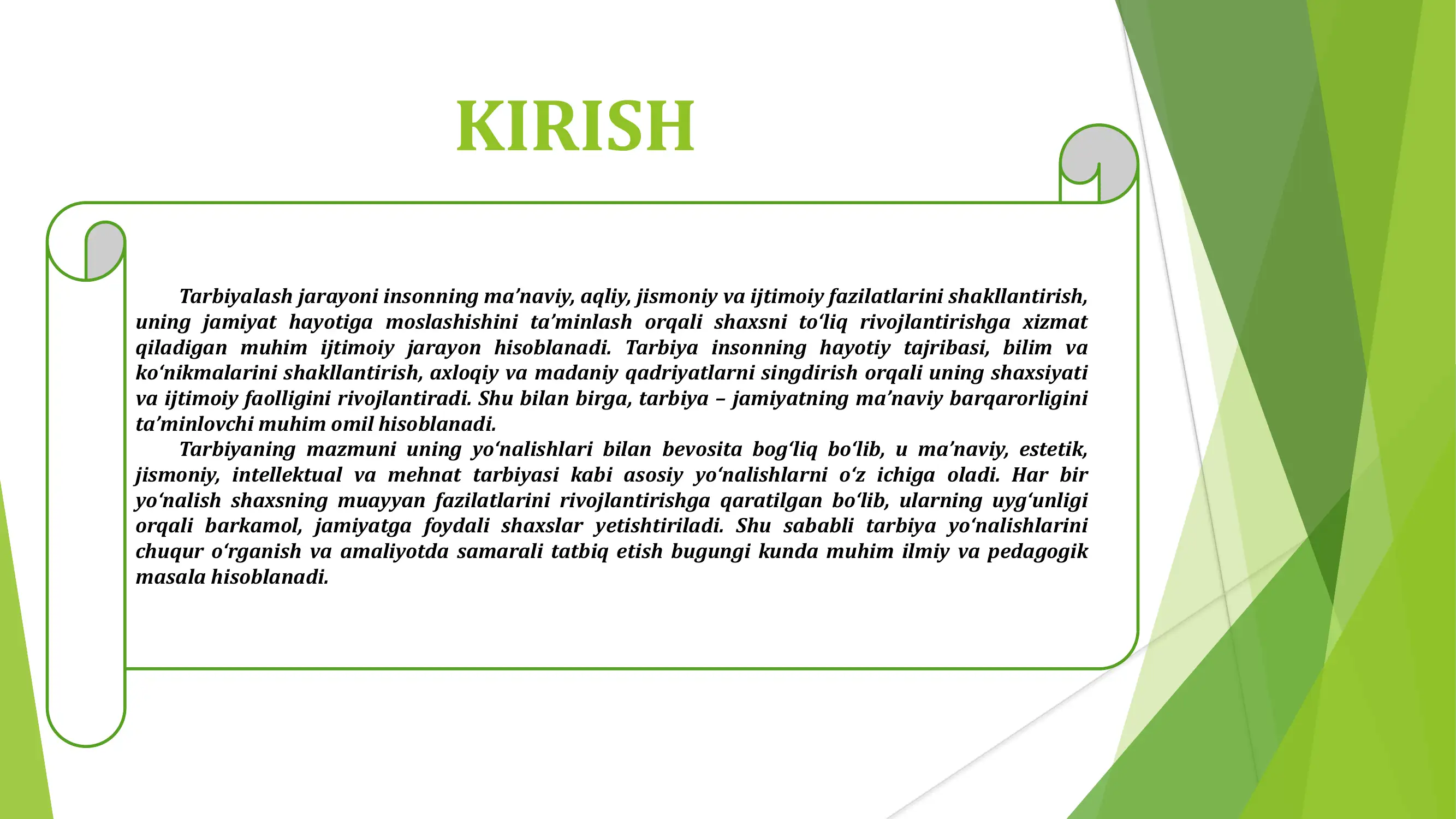 KIRISH

Tarbiyalash jarayoni insonning ma’naviy, aqliy, jismoniy va ijtimoiy fazilatlarini shakllantirish, uning jamiyat hayotiga moslashishini ta’minlash orqali shaxsni to‘liq rivojlantirishga xizmat qiladigan muhim ijtimoiy jarayon hisoblanadi. Tarbiya insonning hayotiy tajribasi, bilim va ko‘nikmalarini shakllantirish, axloqiy va madaniy qadriyatlarni singdirish orqali uning shaxsiyati va ijtimoiy faolligini rivojlantiradi. Shu bilan birga, tarbiya – jamiyatning ma’naviy barqarorligini ta’minlovchi muhim omil hisoblanadi.

Tarbiyaning mazmuni uning yo‘nalishlari bilan bevosita bog‘liq bo‘lib, u ma’naviy, estetik, jismoniy, intellektual va mehnat tarbiyasi kabi asosiy yo‘nalishlarni o‘z ichiga oladi. Har bir yo‘nalish shaxsning muayyan fazilatlarini rivojlantirishga qaratilgan bo‘lib, ularning uyg‘unligi orqali barkamol, jamiyatga foydali shaxslar yetishtiriladi. Shu sababli tarbiya yo‘nalishlarini chuqur o‘rganish va amaliyotda samarali tatbiq etish bugungi kunda muhim ilmiy va pedagogik masala hisoblanadi.